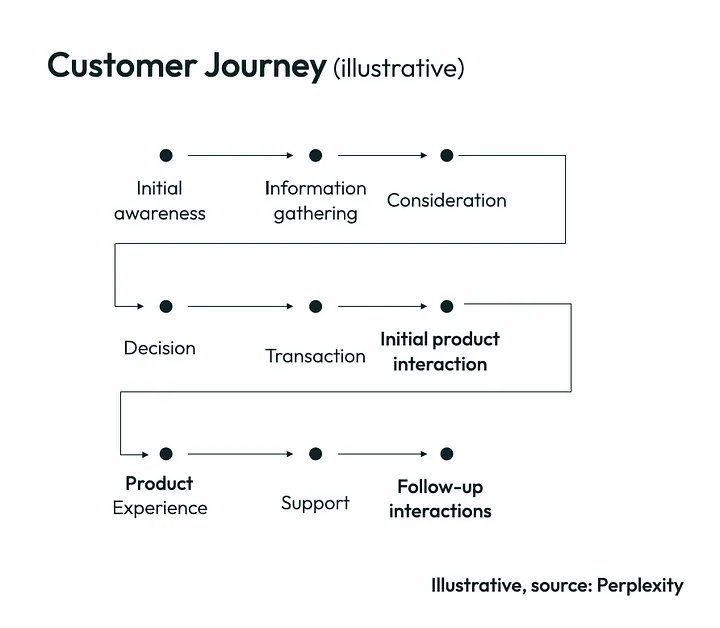 Customer Journey (illustrative)

Initial awareness

Information gathering

Consideration

Decision

Transaction

Initial product interaction

Product Experience

Support

Follow-up interactions

Illustrative, source: Perplexity